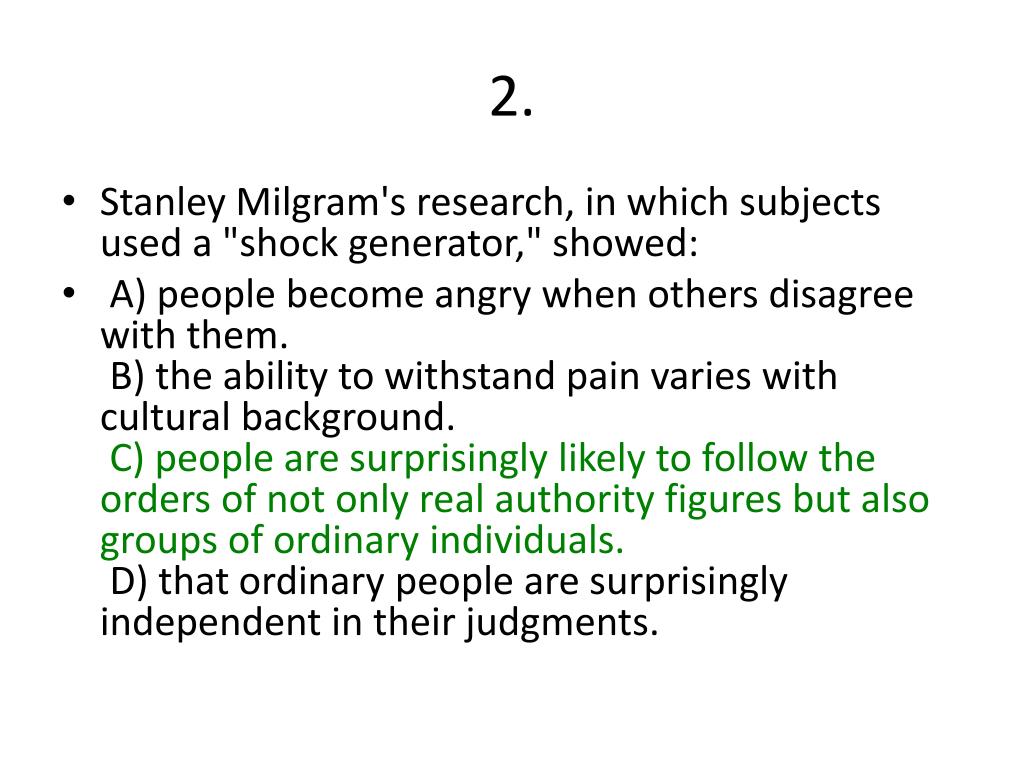 2.

• Stanley Milgram's research, in which subjects used a "shock generator," showed:

• A) people become angry when others disagree with them.
B) the ability to withstand pain varies with cultural background.
C) people are surprisingly likely to follow the orders of not only real authority figures but also groups of ordinary individuals.
D) that ordinary people are surprisingly independent in their judgments.